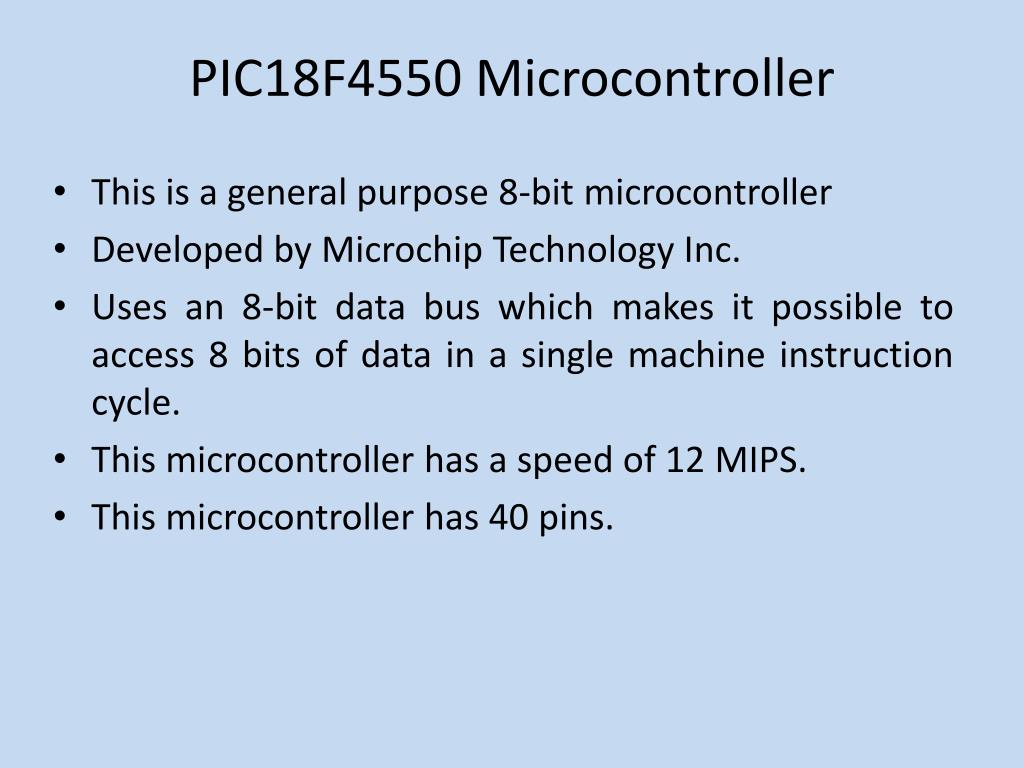 PIC18F4550 Microcontroller

• This is a general purpose 8-bit microcontroller
• Developed by Microchip Technology Inc.
• Uses an 8-bit data bus which makes it possible to access 8 bits of data in a single machine instruction cycle.
• This microcontroller has a speed of 12 MIPS.
• This microcontroller has 40 pins.